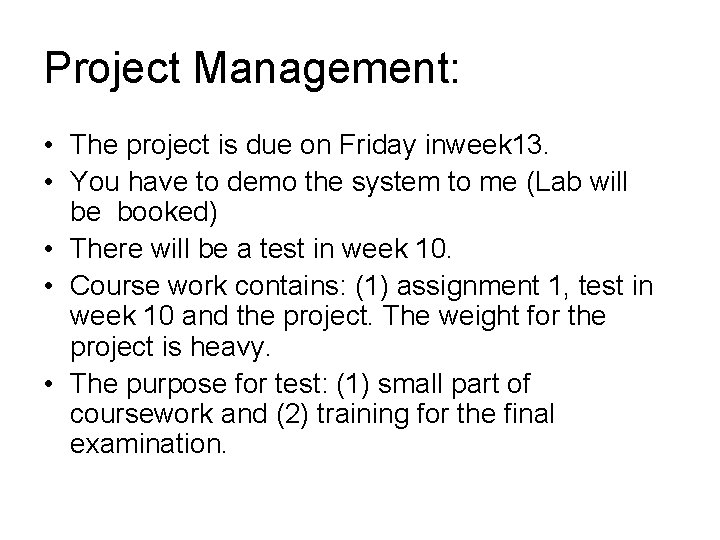 Project Management:

• The project is due on Friday inweek13.
• You have to demo the system to me (Lab will be booked)
• There will be a test in week 10.
• Course work contains: (1) assignment 1, test in week 10 and the project. The weight for the project is heavy.
• The purpose for test: (1) small part of coursework and (2) training for the final examination.